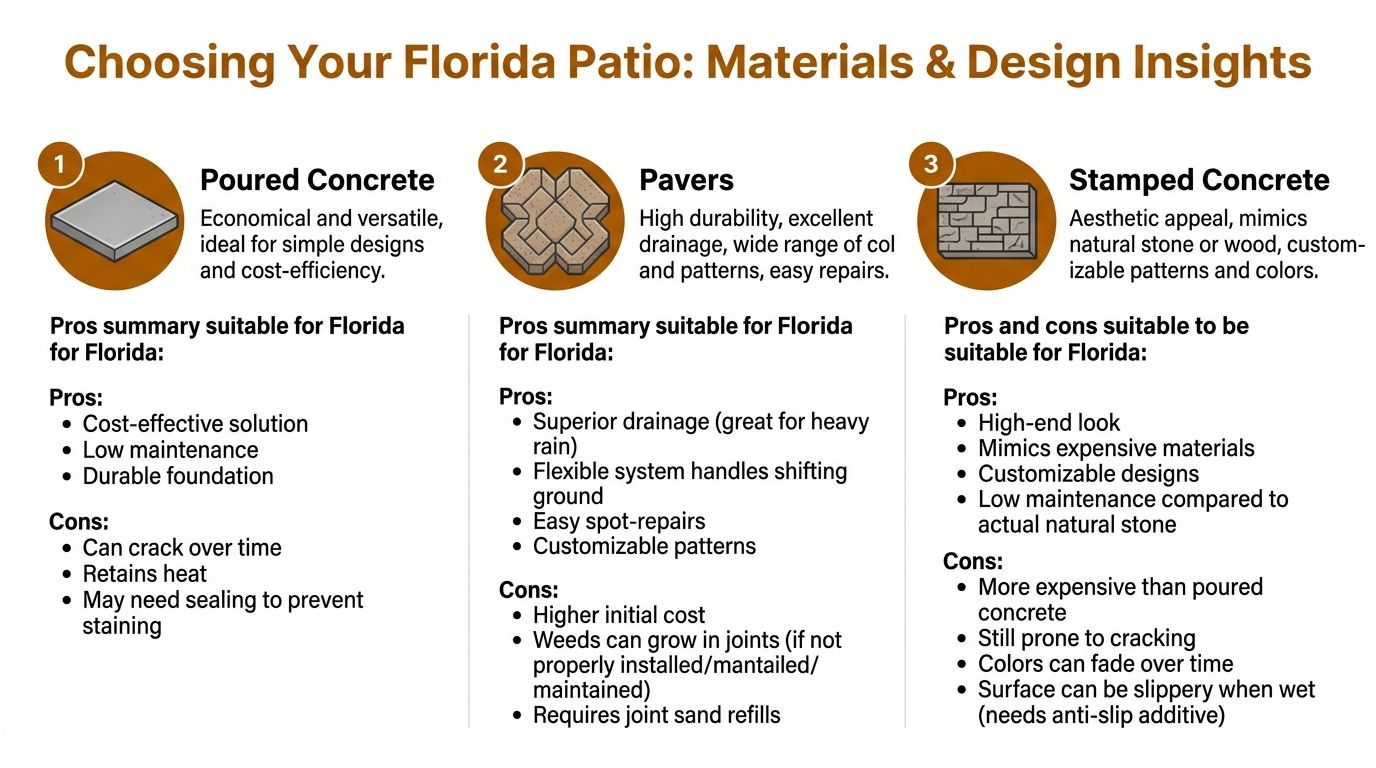 Choosing Your Florida Patio: Materials & Design Insights

1

Poured Concrete

Economical and versatile, ideal for simple designs and cost-efficiency.

Pros summary suitable for Florida for Florida:

Pros:
- Cost-effective solution
- Low maintenance
- Durable foundation

Cons:
- Can crack over time
- Retains heat
- May need sealing to prevent staining

2

Pavers

High durability, excellent drainage, wide range of col and patterns, easy repairs.

Pros summary suitable for Florida for Florida:

Pros:
- Superior drainage (great for heavy rain)
- Flexible system handles shifting ground
- Easy spot-repairs
- Customizable patterns

Cons:
- Higher initial cost
- Weeds can grow in joints (if not properly installed/mantailed/ maintained)
- Requires joint sand refills

3

Stamped Concrete

Aesthetic appeal, mimics natural stone or wood, customizable patterns and colors.

Pros and cons suitable to be suitable for Florida:

Pros:
- High-end look
- Mimics expensive materials
- Customizable designs
- Low maintenance compared to actual natural stone

Cons:
- More expensive than poured concrete
- Still prone to cracking
- Colors can fade over time
- Surface can be slippery when wet (needs anti-slip additive)